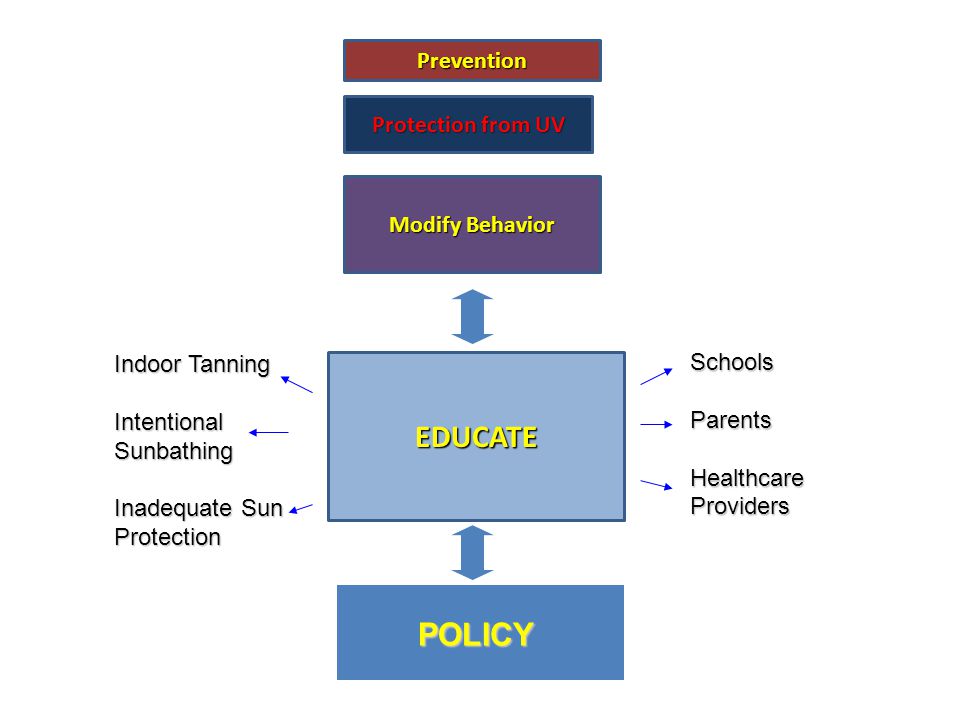 Prevention

Protection from UV

Modify Behavior

Indoor Tanning

Intentional Sunbathing

Inadequate Sun Protection

EDUCATE

Schools

Parents

Healthcare Providers

POLICY